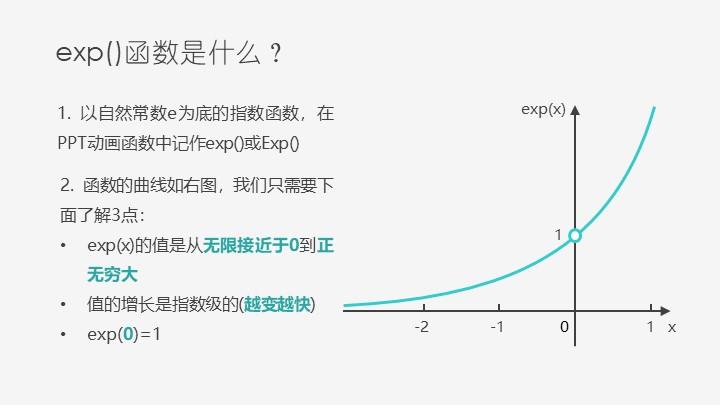 exp()函数是什么？

1. 以自然常数e为底的指数函数，在PPT动画函数中记作exp()或Exp()

2. 函数的曲线如右图，我们只需要下面了解3点：

• exp(x)的值是从无限接近于0到正无穷大
• 值的增长是指数级的(越变越快)
• exp(0)=1

exp(x)
1
-2
-1
0
1
x